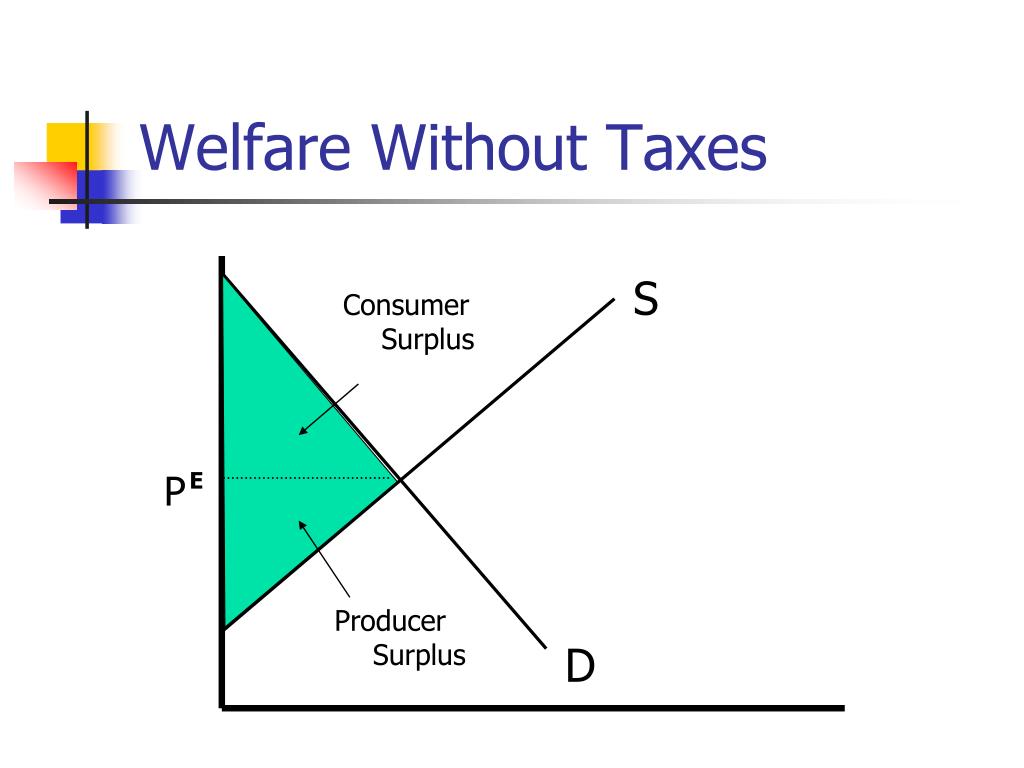 Welfare Without Taxes

Consumer Surplus

S

$P^E$

Producer Surplus

D